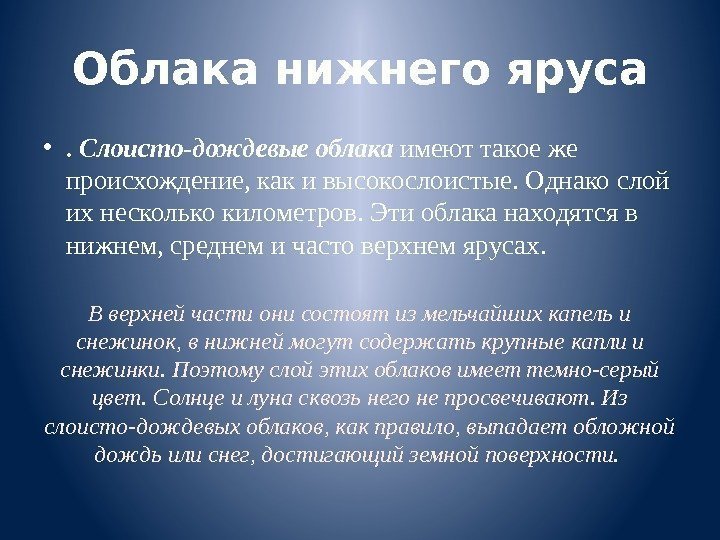 Облака нижнего яруса

• . Слоисто-дождевые облака имеют такое же происхождение, как и высокослоистые. Однако слой их несколько километров. Эти облака находятся в нижнем, среднем и часто верхнем ярусах.

В верхней части они состоят из мельчайших капель и снежинок, в нижней могут содержать крупные капли и снежинки. Поэтому слой этих облаков имеет темно-серый цвет. Солнце и луна сквозь него не просвечивают. Из слоисто-дождевых облаков, как правило, выпадает обложной дождь или снег, достигающий земной поверхности.